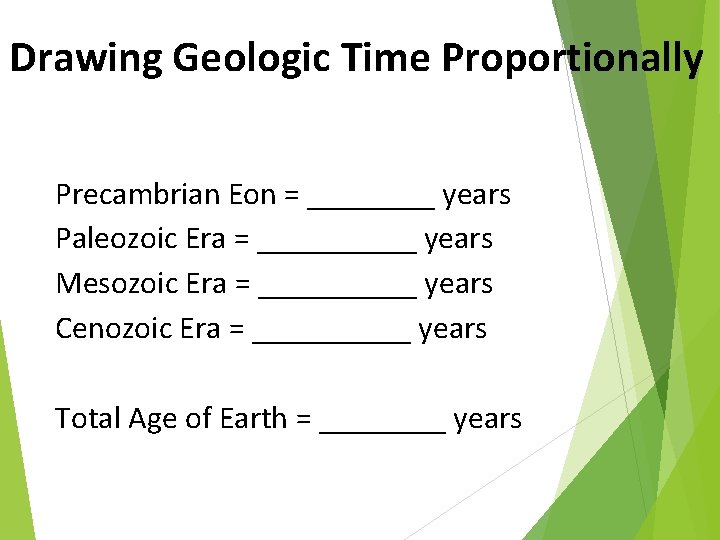 Drawing Geologic Time Proportionally

Precambrian Eon = ________ years
Paleozoic Era = __________ years
Mesozoic Era = __________ years
Cenozoic Era = __________ years

Total Age of Earth = ________ years